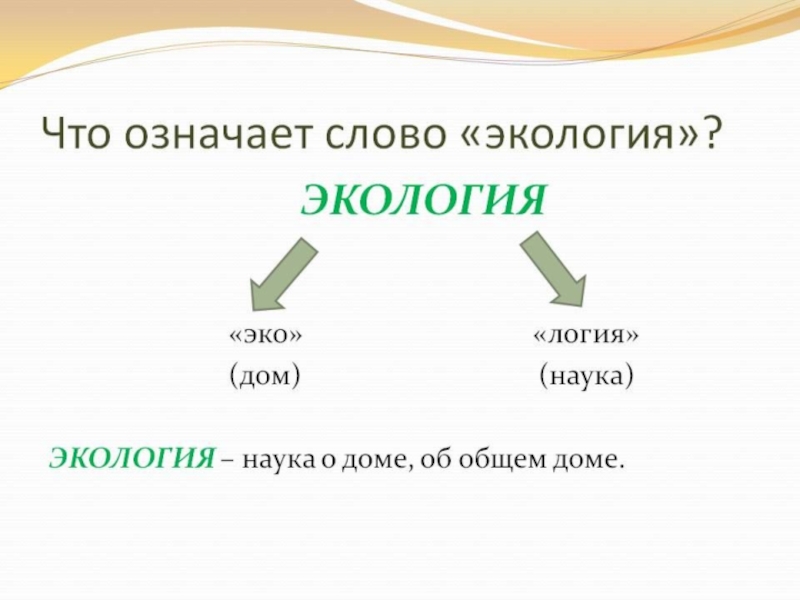 Что означает слово «экология»?

ЭКОЛОГИЯ

«эко»
(дом)

«логия»
(наука)

ЭКОЛОГИЯ – наука о доме, об общем доме.